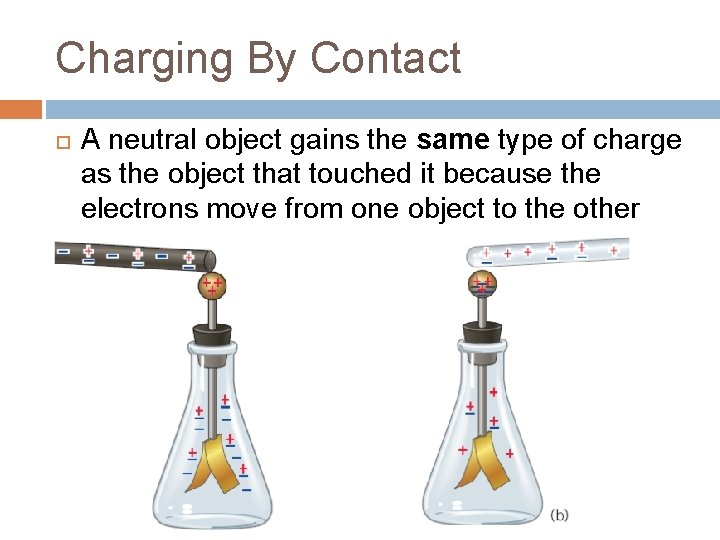 Charging By Contact

A neutral object gains the **same** type of charge as the object that touched it because the electrons move from one object to the other

(b)